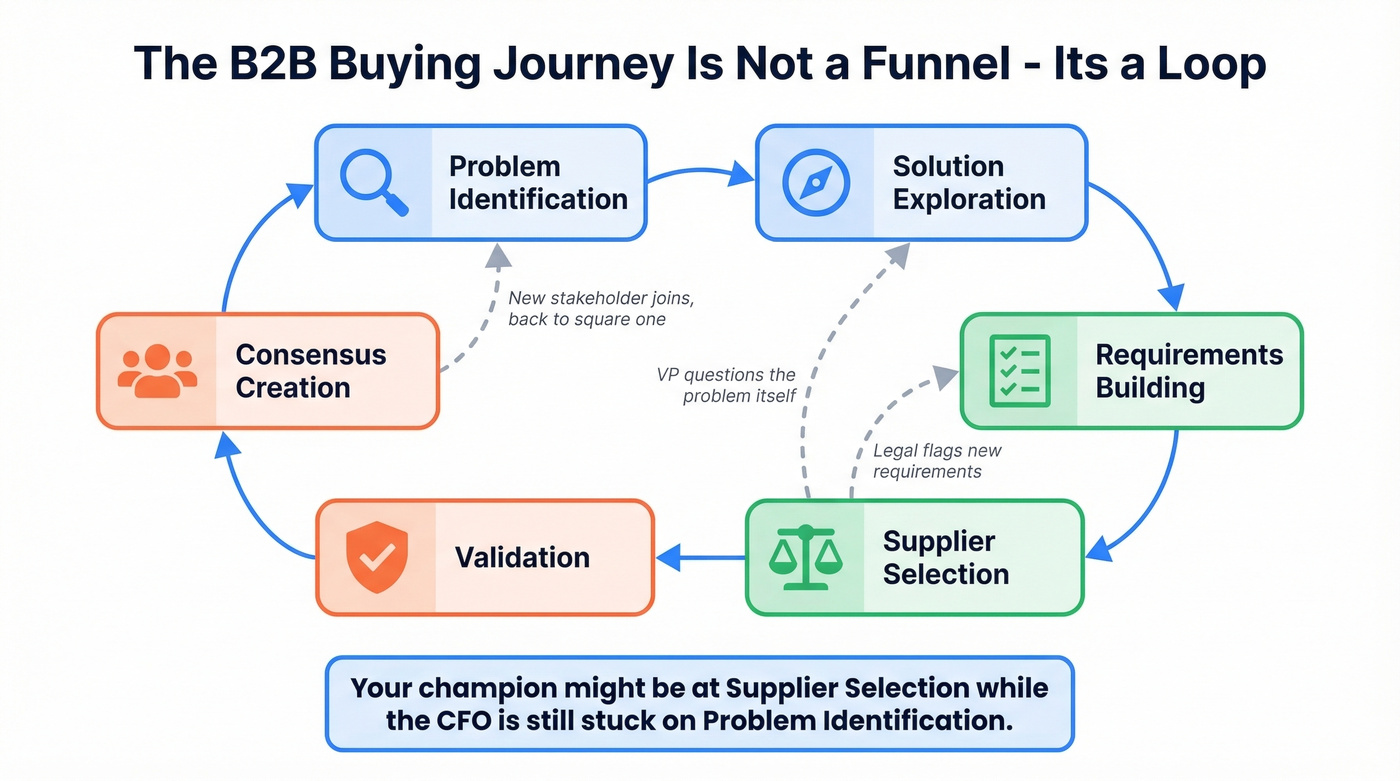 The B2B Buying Journey Is Not a Funnel - Its a Loop

Problem Identification

Solution Exploration

Requirements Building

Supplier Selection

Validation

Consensus Creation

New stakeholder joins, back to square one

VP questions the problem itself

Legal flags new requirements

Your champion might be at Supplier Selection while the CFO is still stuck on Problem Identification.